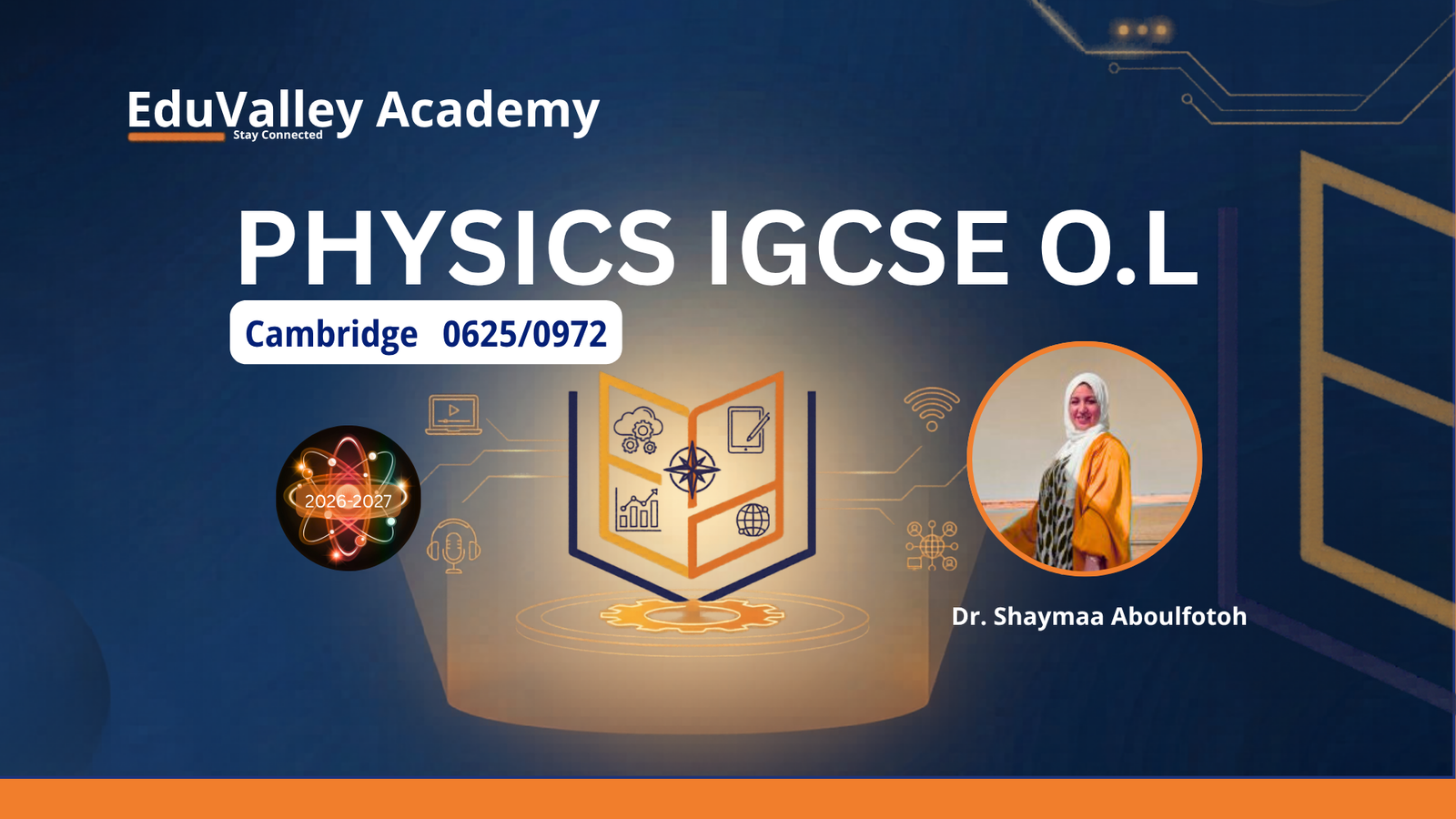 EduValley Academy
Stay Connected

PHYSICS IGCSE O.L

Cambridge 0625/0972

2026-2027

Dr. Shaymaa Aboulfotoh